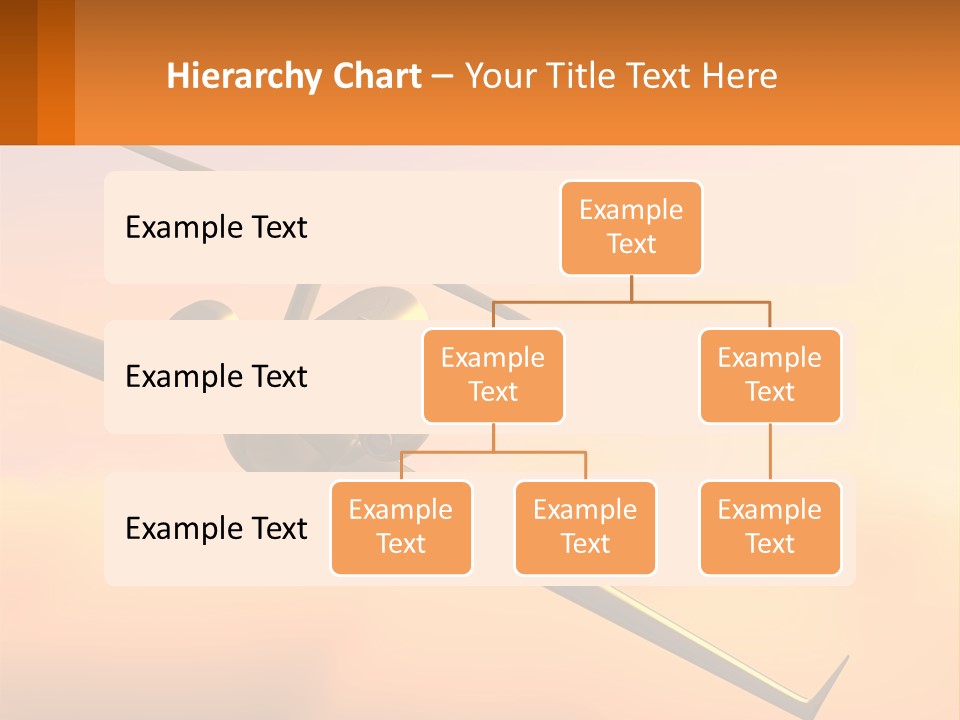 Hierarchy Chart – Your Title Text Here

Example Text

Example Text

Example Text

Example Text

Example Text

Example Text

Example Text

Example Text

Example Text